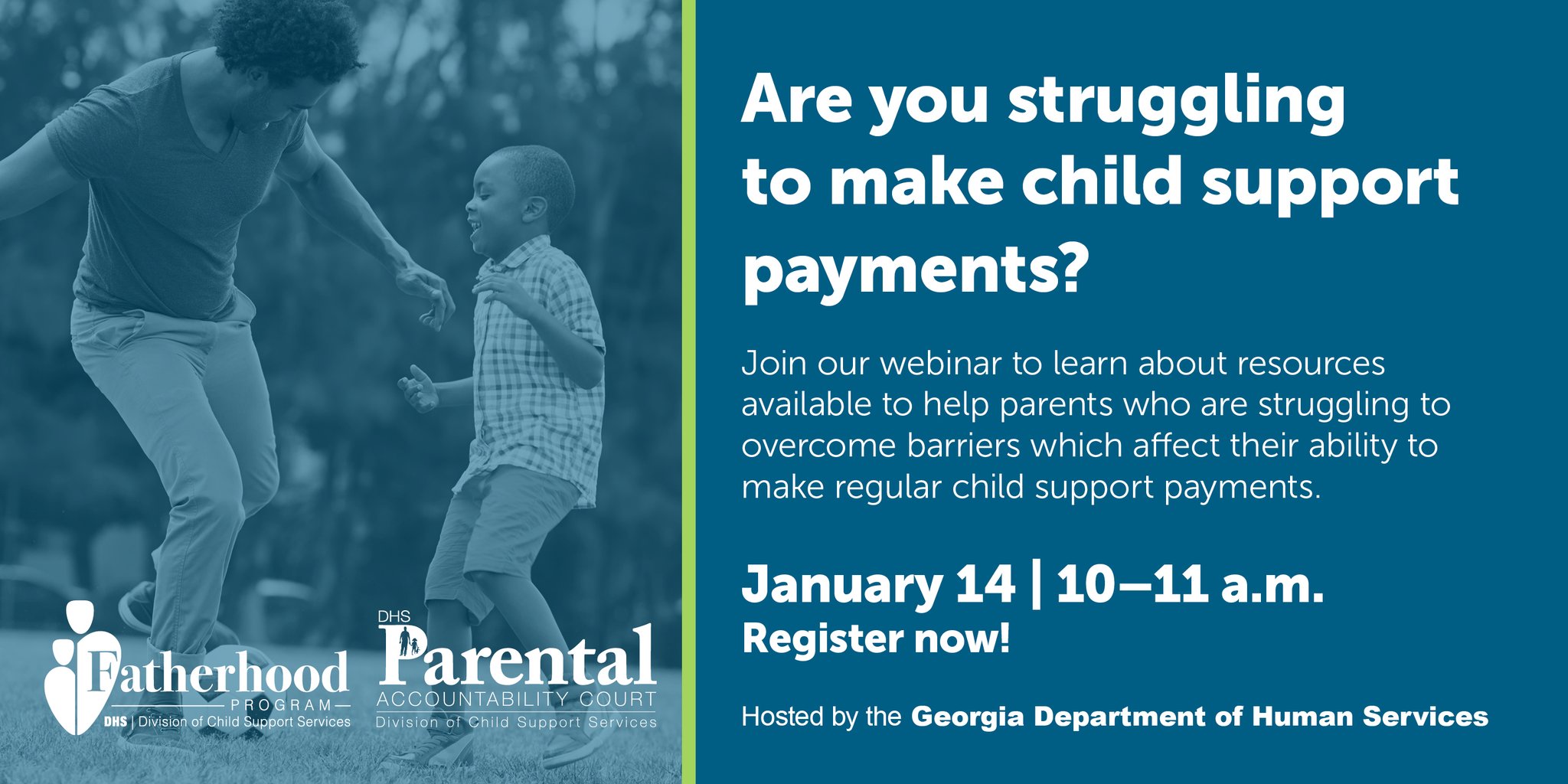 Fatherhood
PROGRAM
DHS | Division of Child Support Services

DHS
Parental
ACCOUNTABILITY COURT
Division of Child Support Services

Are you struggling to make child support payments?

Join our webinar to learn about resources available to help parents who are struggling to overcome barriers which affect their ability to make regular child support payments.

January 14 | 10–11 a.m.
Register now!

Hosted by the Georgia Department of Human Services